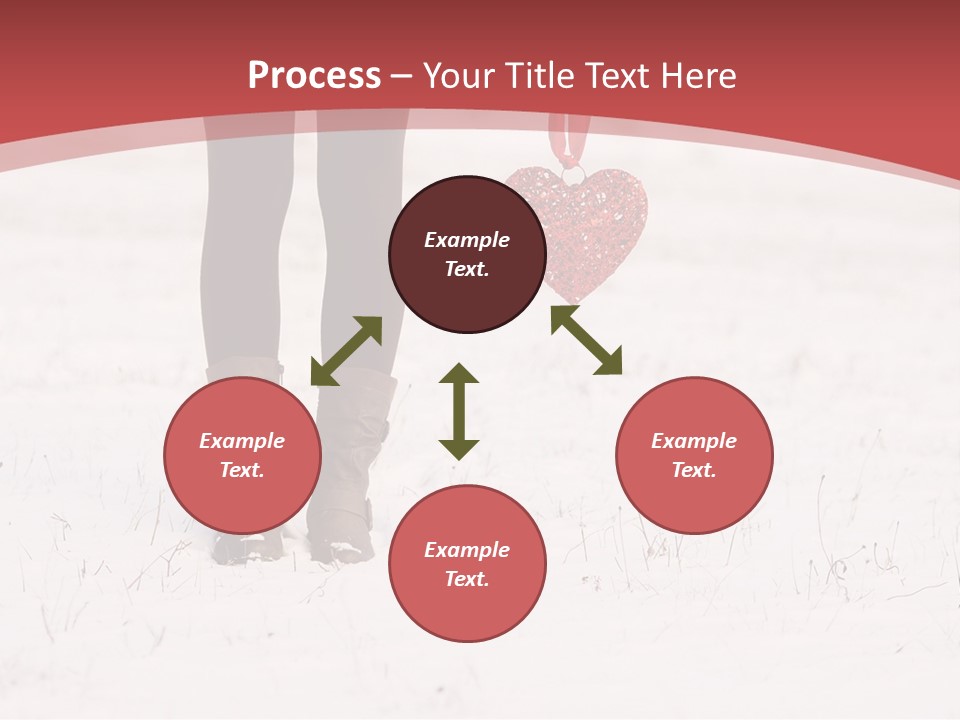 Process – Your Title Text Here

Example Text.

Example Text.

Example Text.

Example Text.